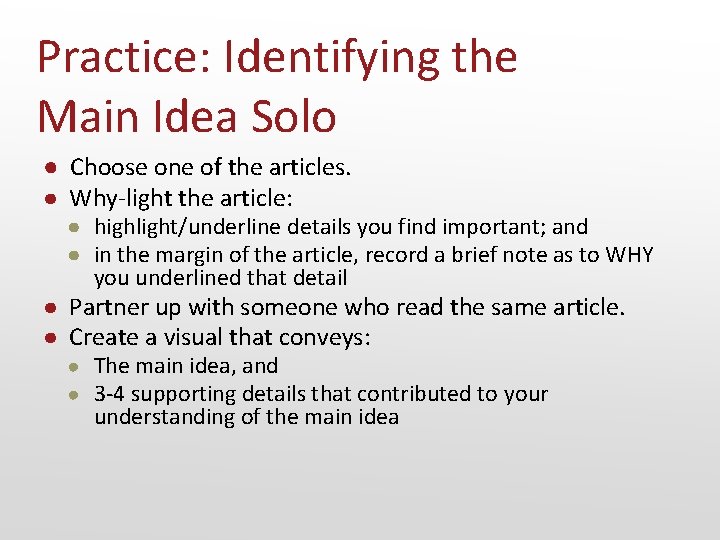 Practice: Identifying the Main Idea Solo

- Choose one of the articles.
- Why-light the article:
  - highlight/underline details you find important; and
  - in the margin of the article, record a brief note as to WHY you underlined that detail
- Partner up with someone who read the same article.
- Create a visual that conveys:
  - The main idea, and
  - 3-4 supporting details that contributed to your understanding of the main idea